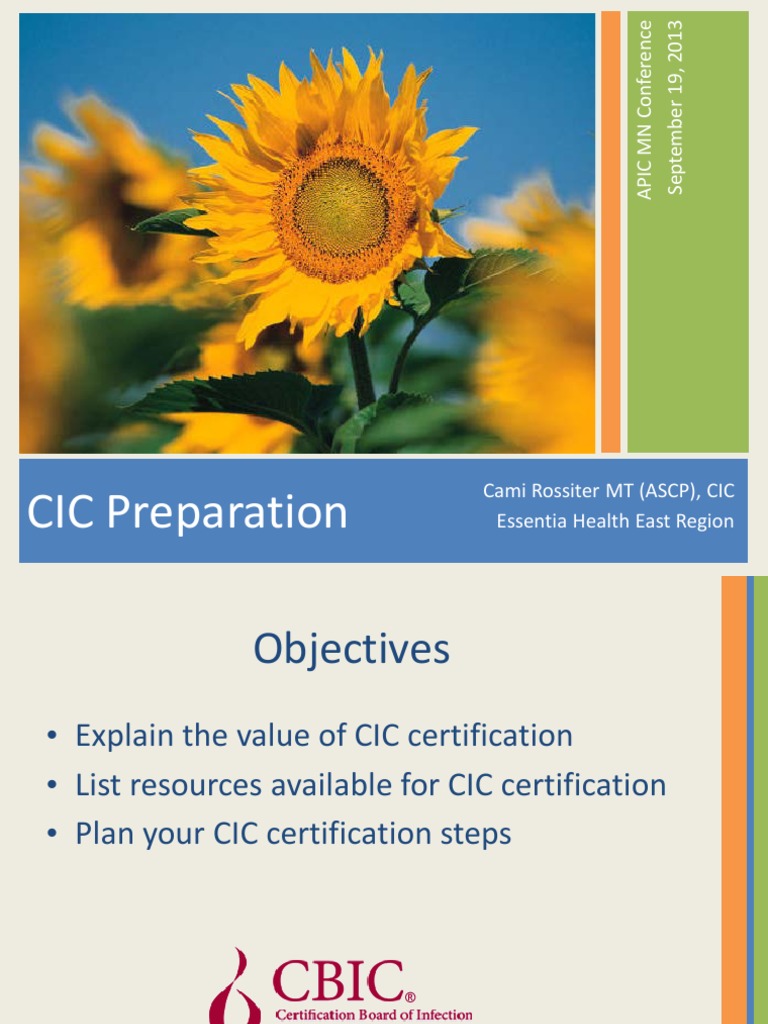 APIC MN Conference
September 19, 2013

CIC Preparation

Cami Rossiter MT (ASCP), CIC
Essentia Health East Region

Objectives

• Explain the value of CIC certification
• List resources available for CIC certification
• Plan your CIC certification steps

CBIC®
Certification Board of Infection